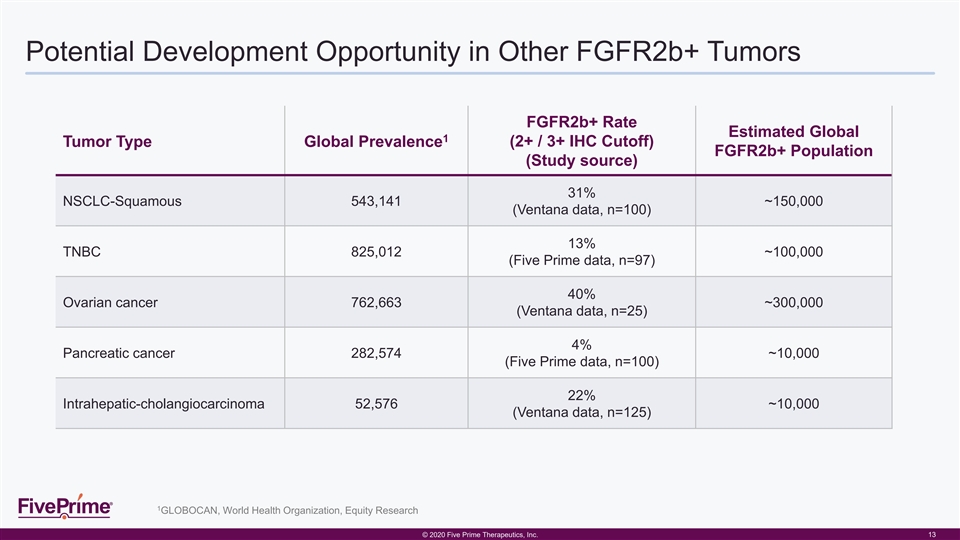 Potential Development Opportunity in Other FGFR2b+ Tumors

| Tumor Type | Global Prevalence$^1$ | FGFR2b+ Rate (2+ / 3+ IHC Cutoff) (Study source) | Estimated Global FGFR2b+ Population |
|---|---|---|---|
| NSCLC-Squamous | 543,141 | 31% (Ventana data, n=100) | ~150,000 |
| TNBC | 825,012 | 13% (Five Prime data, n=97) | ~100,000 |
| Ovarian cancer | 762,663 | 40% (Ventana data, n=25) | ~300,000 |
| Pancreatic cancer | 282,574 | 4% (Five Prime data, n=100) | ~10,000 |
| Intrahepatic-cholangiocarcinoma | 52,576 | 22% (Ventana data, n=125) | ~10,000 |

FivePrime

$^1$GLOBOCAN, World Health Organization, Equity Research

© 2020 Five Prime Therapeutics, Inc.

13